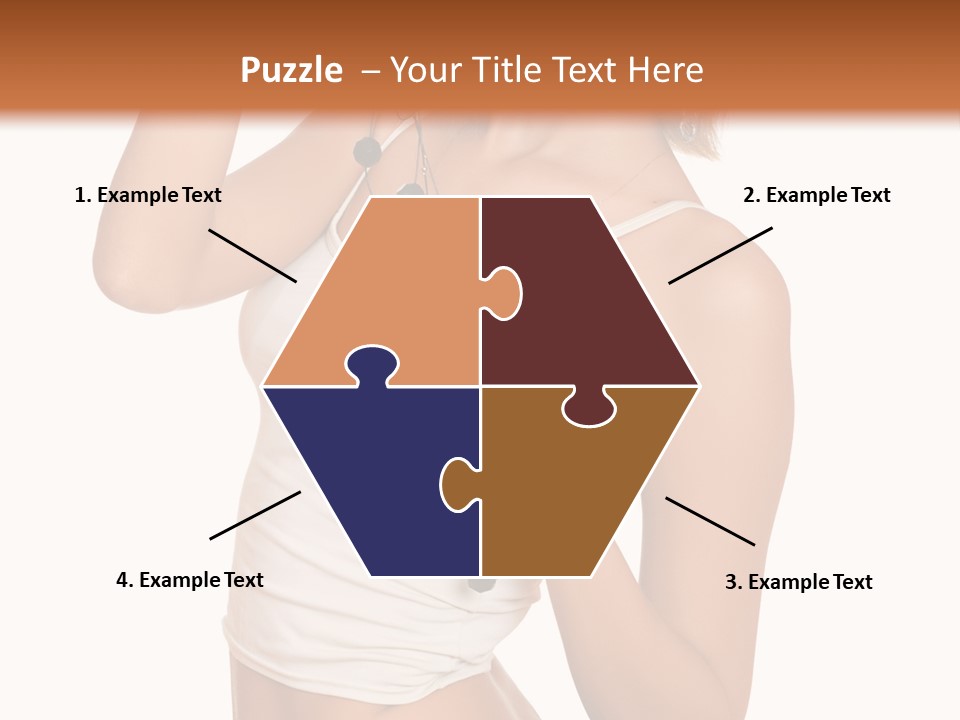 Puzzle – Your Title Text Here

1. Example Text

2. Example Text

4. Example Text

3. Example Text